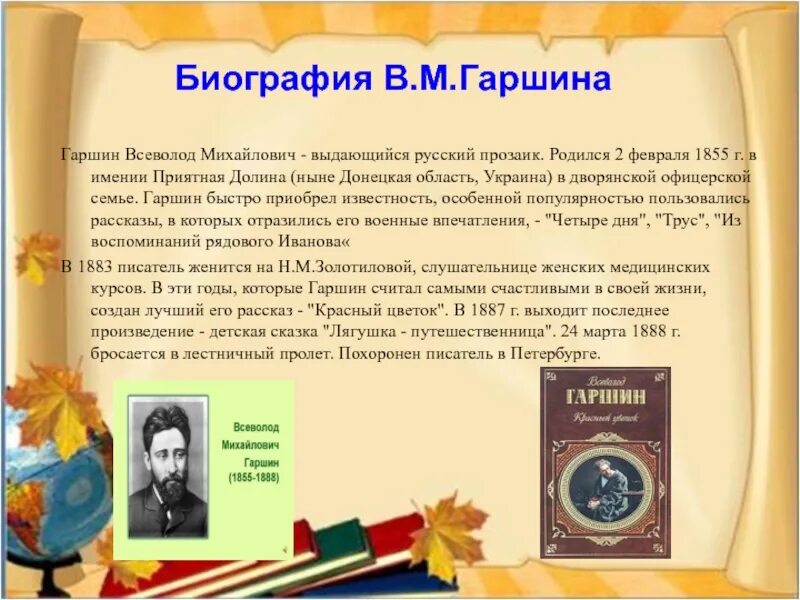 Биография В.М.Гаршина

Гаршин Всеволод Михайлович - выдающийся русский прозаик. Родился 2 февраля 1855 г. в имении Приятная Долина (ныне Донецкая область, Украина) в дворянской офицерской семье. Гаршин быстро приобрел известность, особенной популярностью пользовались рассказы, в которых отразились его военные впечатления, - "Четыре дня", "Трус", "Из воспоминаний рядового Иванова«

В 1883 писатель женится на Н.М.Золотиловой, слушательнице женских медицинских курсов. В эти годы, которые Гаршин считал самыми счастливыми в своей жизни, создан лучший его рассказ - "Красный цветок". В 1887 г. выходит последнее произведение - детская сказка "Лягушка - путешественница". 24 марта 1888 г. бросается в лестничный пролет. Похоронен писатель в Петербурге.

Всеволод Михайлович Гаршин (1855-1888)

Всеволод ГАРШИН Красный цветок